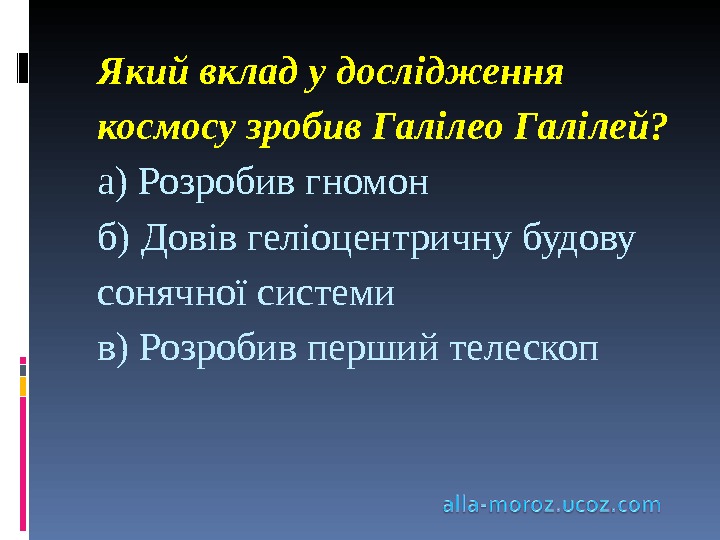 Який вклад у дослідження космосу зробив Галілео Галілей?

а) Розробив гномон

б) Довів геліоцентричну будову сонячної системи

в) Розробив перший телескоп

alla-moroz.ucoz.com